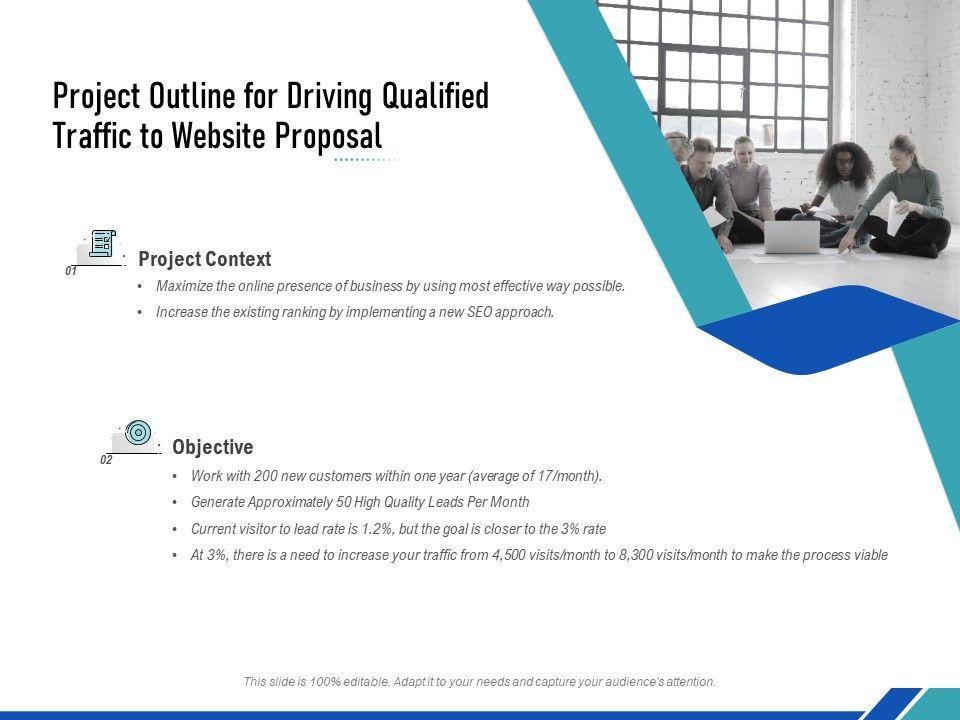 Project Outline for Driving Qualified Traffic to Website Proposal

01

Project Context

• Maximize the online presence of business by using most effective way possible.

• Increase the existing ranking by implementing a new SEO approach.

02

Objective

• Work with 200 new customers within one year (average of 17/month).

• Generate Approximately 50 High Quality Leads Per Month

• Current visitor to lead rate is 1.2%, but the goal is closer to the 3% rate

• At 3%, there is a need to increase your traffic from 4,500 visits/month to 8,300 visits/month to make the process viable

This slide is 100% editable. Adapt it to your needs and capture your audience's attention.